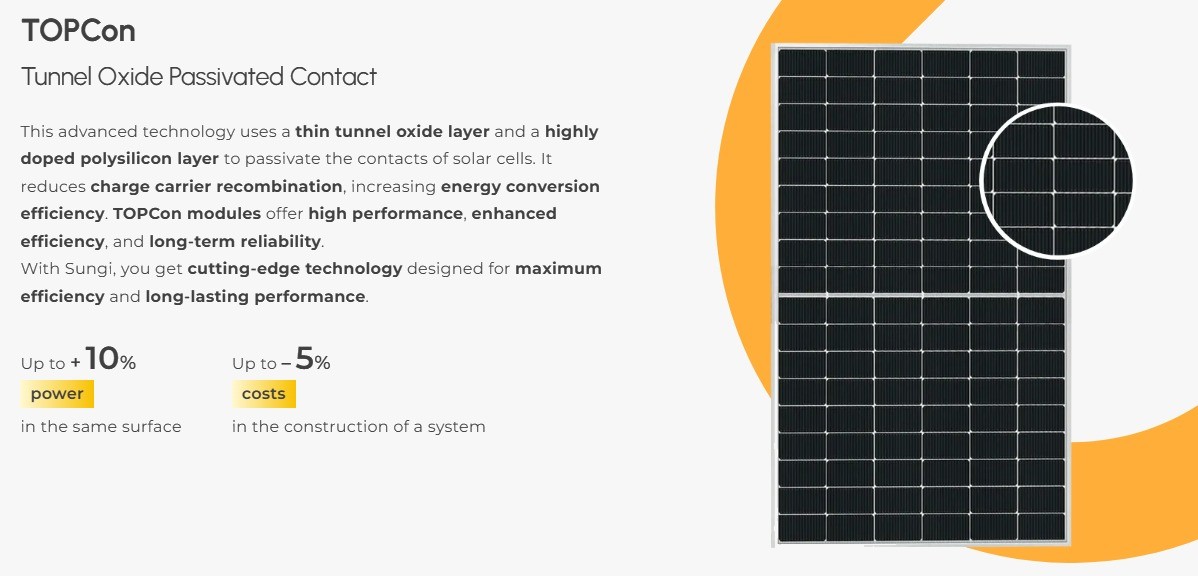 TOPCon

Tunnel Oxide Passivated Contact

This advanced technology uses a thin tunnel oxide layer and a highly doped polysilicon layer to passivate the contacts of solar cells. It reduces charge carrier recombination, increasing energy conversion efficiency. TOPCon modules offer high performance, enhanced efficiency, and long-term reliability.
With Sungi, you get cutting-edge technology designed for maximum efficiency and long-lasting performance.

Up to + 10%
power
in the same surface

Up to – 5%
costs
in the construction of a system